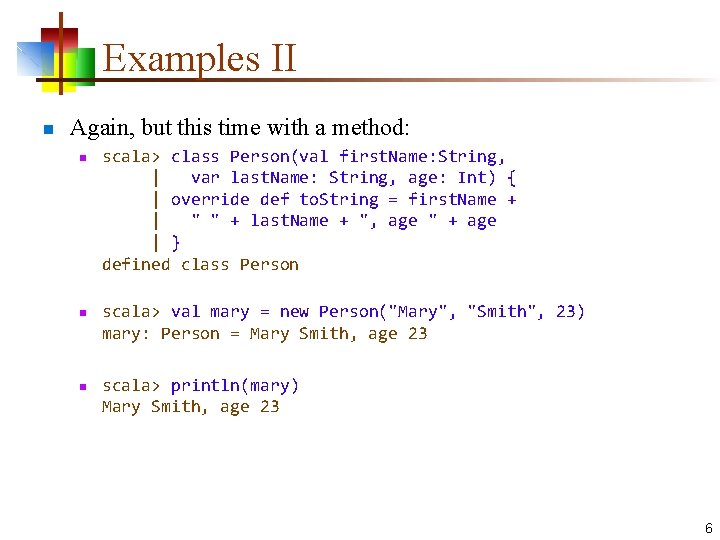 Examples II

Again, but this time with a method:

scala> class Person(val firstName:String,
     |   var lastName: String, age: Int) {
     | override def toString = firstName +
     |   " " + lastName + ", age " + age
     | }
defined class Person

scala> val mary = new Person("Mary", "Smith", 23)
mary: Person = Mary Smith, age 23

scala> println(mary)
Mary Smith, age 23

6